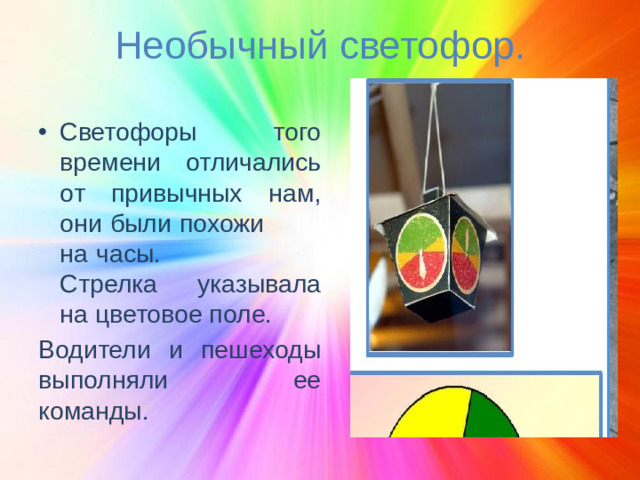 Необычный светофор.

• Светофоры того времени отличались от привычных нам, они были похожи на часы. Стрелка указывала на цветовое поле.

Водители и пешеходы выполняли ее команды.